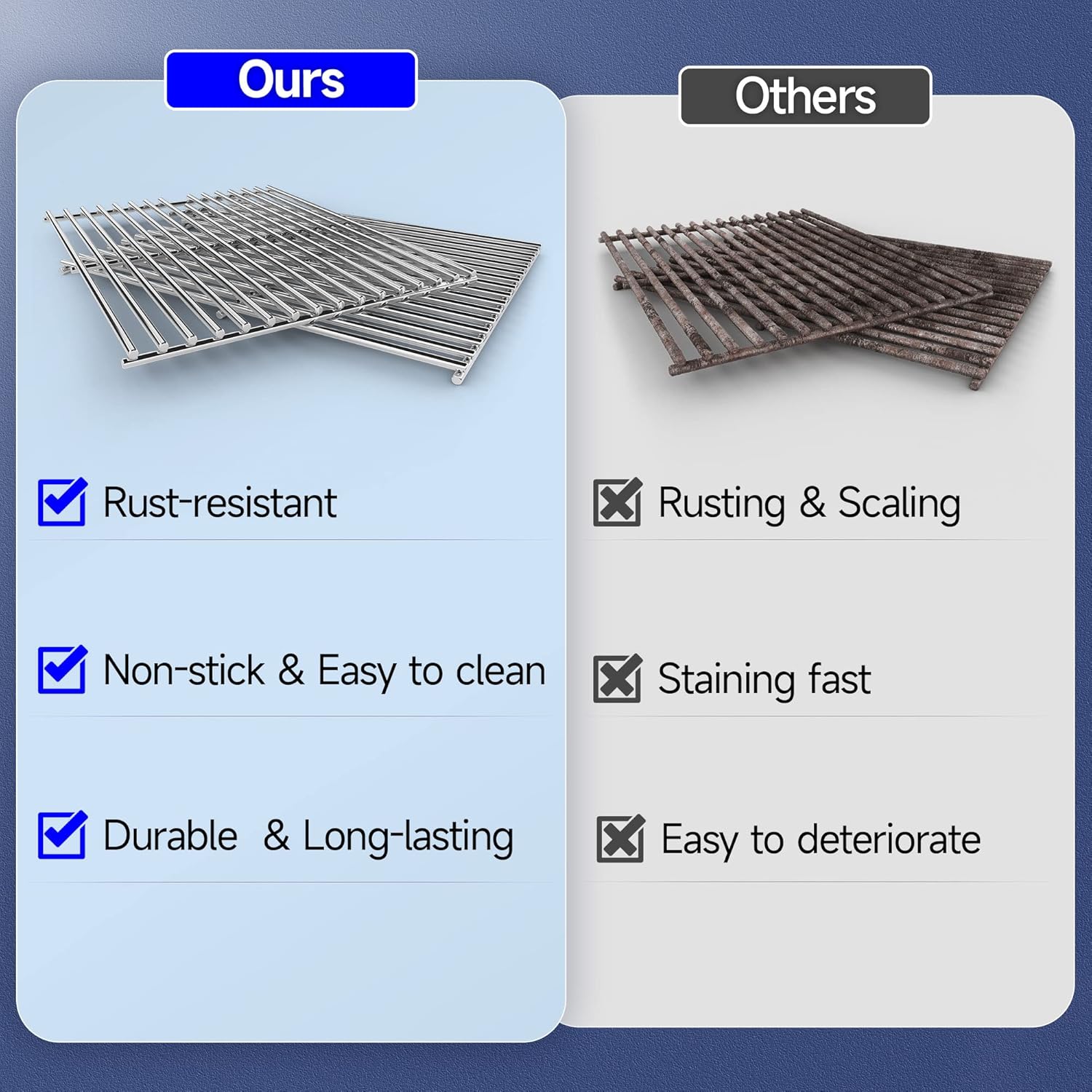 Ours

Rust-resistant

Non-stick & Easy to clean

Durable & Long-lasting

Others

Rusting & Scaling

Staining fast

Easy to deteriorate